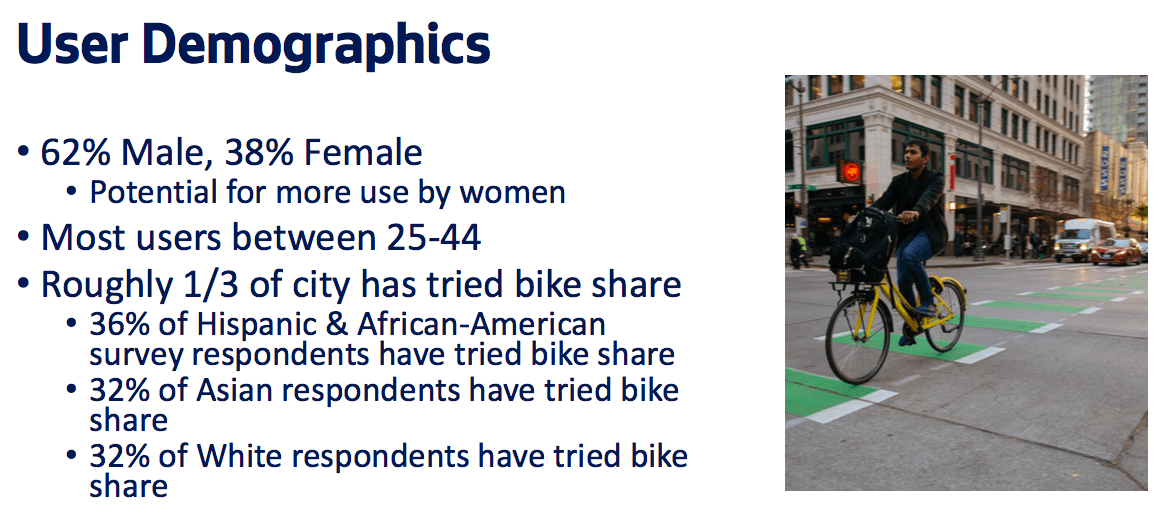 User Demographics

• 62% Male, 38% Female
  • Potential for more use by women
• Most users between 25-44
• Roughly 1/3 of city has tried bike share
  • 36% of Hispanic & African-American survey respondents have tried bike share
  • 32% of Asian respondents have tried bike share
  • 32% of White respondents have tried bike share